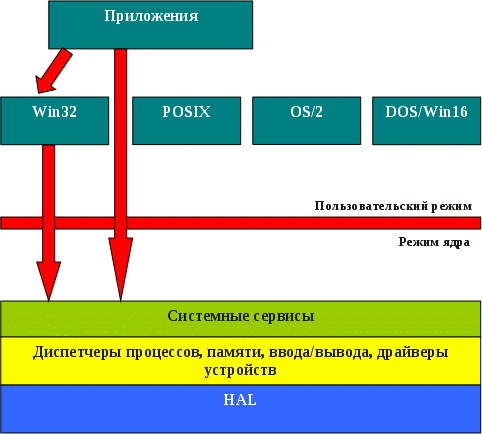 Приложения

Win32

POSIX

OS/2

DOS/Win16

Пользовательский режим

Режим ядра

Системные сервисы

Диспетчеры процессов, памяти, ввода/вывода, драйверы устройств

HAL